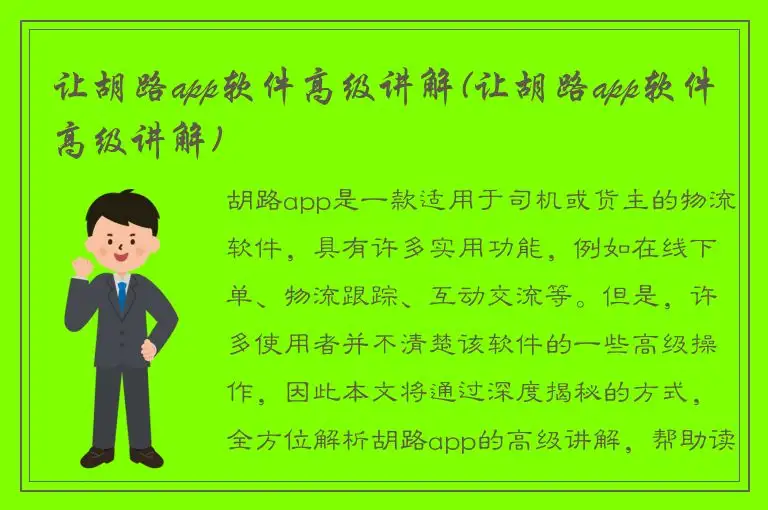 让胡路app软件高级讲解(让胡路app软件高级讲解)

胡路app是一款适用于司机或货主的物流软件，具有许多实用功能，例如在线下单、物流跟踪、互动交流等。但是，许多使用者并不清楚该软件的一些高级操作，因此本文将通过深度揭秘的方式，全方位解析胡路app的高级讲解，帮助读